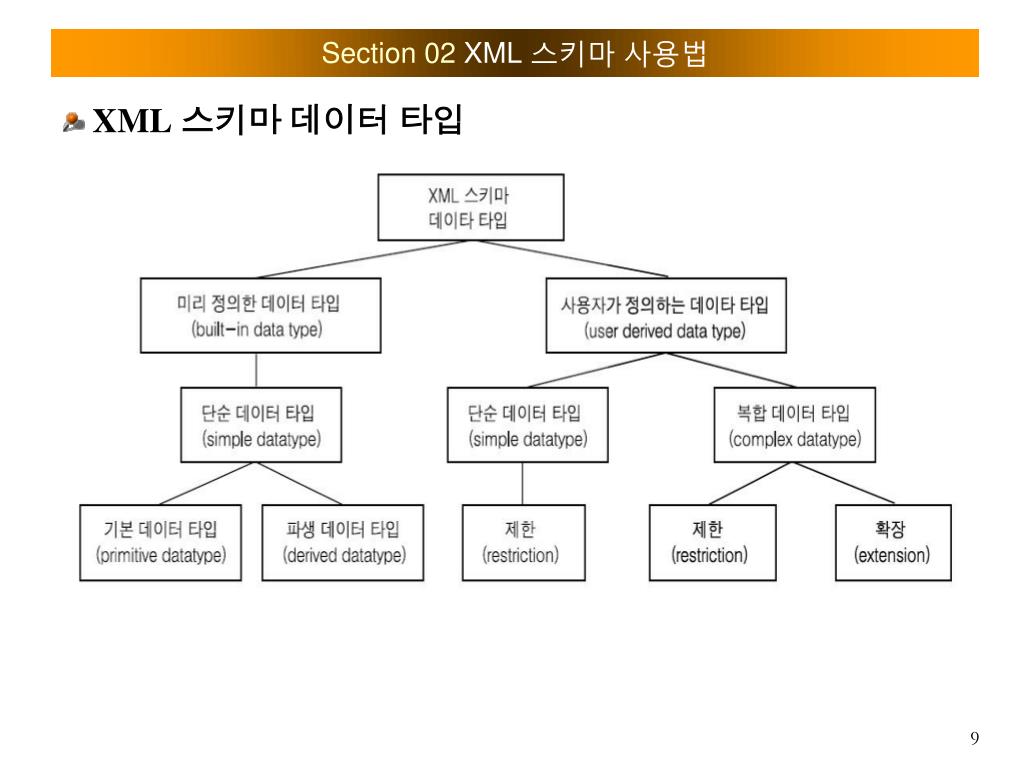 Section 02 XML 스키마 사용법

XML 스키마 데이터 타입

XML 스키마
데이타 타입

미리 정의한 데이터 타입
(built-in data type)

사용자가 정의하는 데이타 타입
(user derived data type)

단순 데이터 타입
(simple datatype)

단순 데이터 타입
(simple datatype)

복합 데이터 타입
(complex datatype)

기본 데이터 타입
(primitive datatype)

파생 데이터 타입
(derived datatype)

제한
(restriction)

제한
(restriction)

확장
(extension)

9